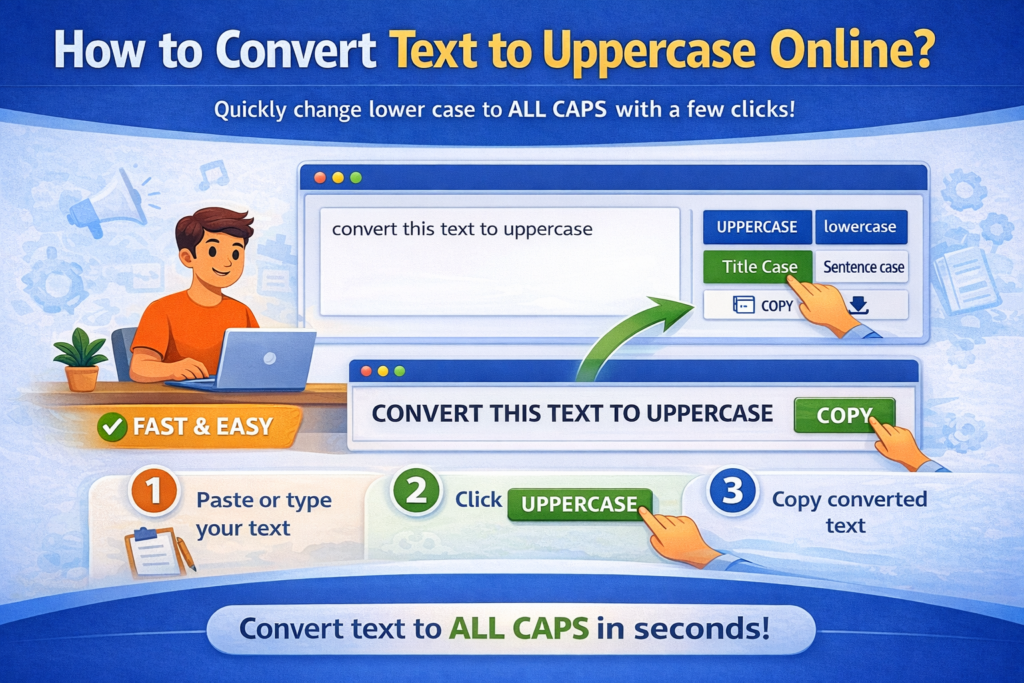 How to Convert Text to Uppercase Online?

Quickly change lower case to ALL CAPS with a few clicks!

convert this text to uppercase

UPPERCASE
lowercase
Title Case
Sentence case
COPY

CONVERT THIS TEXT TO UPPERCASE
COPY

FAST & EASY

1 Paste or type your text

2 Click UPPERCASE

3 Copy converted text

Convert text to ALL CAPS in seconds!